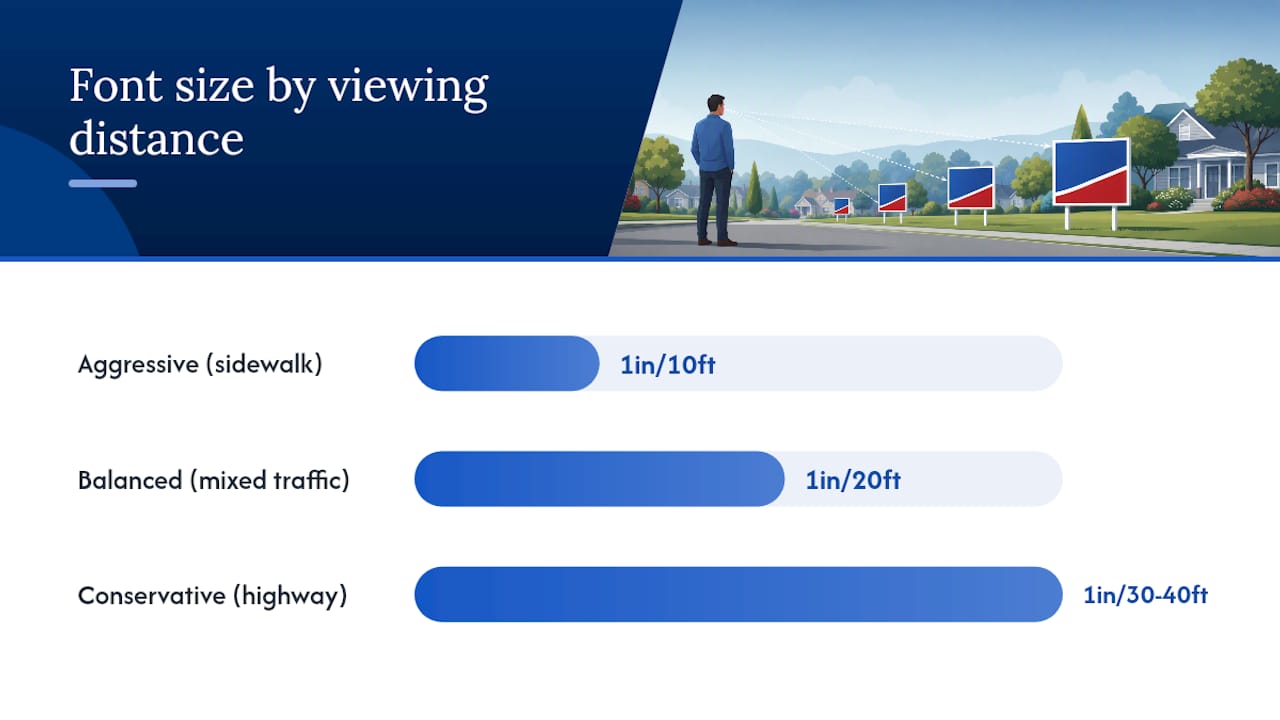 Font size by viewing distance

Aggressive (sidewalk)
1in/10ft

Balanced (mixed traffic)
1in/20ft

Conservative (highway)
1in/30-40ft